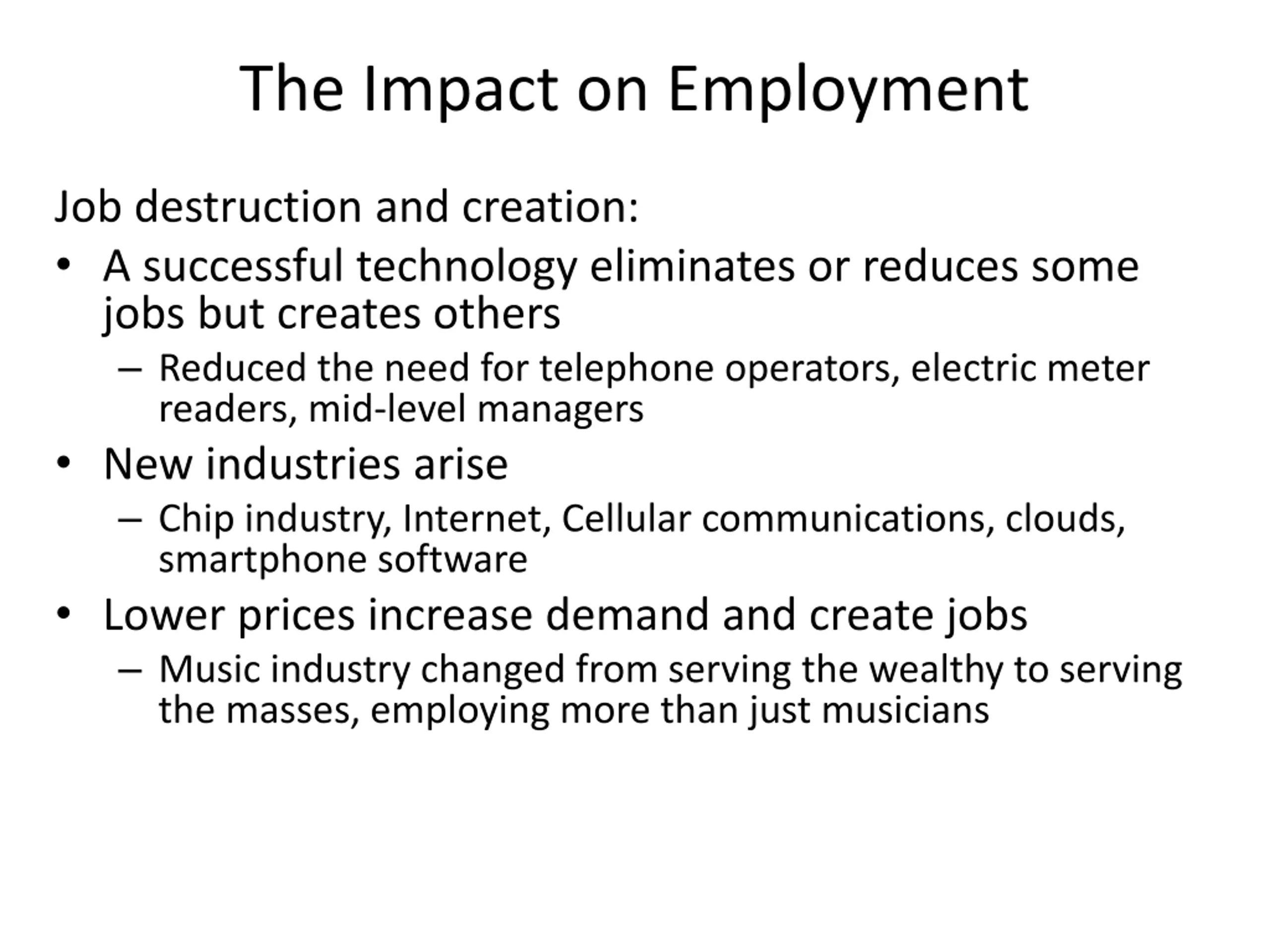 The Impact on Employment

Job destruction and creation:

• A successful technology eliminates or reduces some jobs but creates others
  – Reduced the need for telephone operators, electric meter readers, mid-level managers
• New industries arise
  – Chip industry, Internet, Cellular communications, clouds, smartphone software
• Lower prices increase demand and create jobs
  – Music industry changed from serving the wealthy to serving the masses, employing more than just musicians